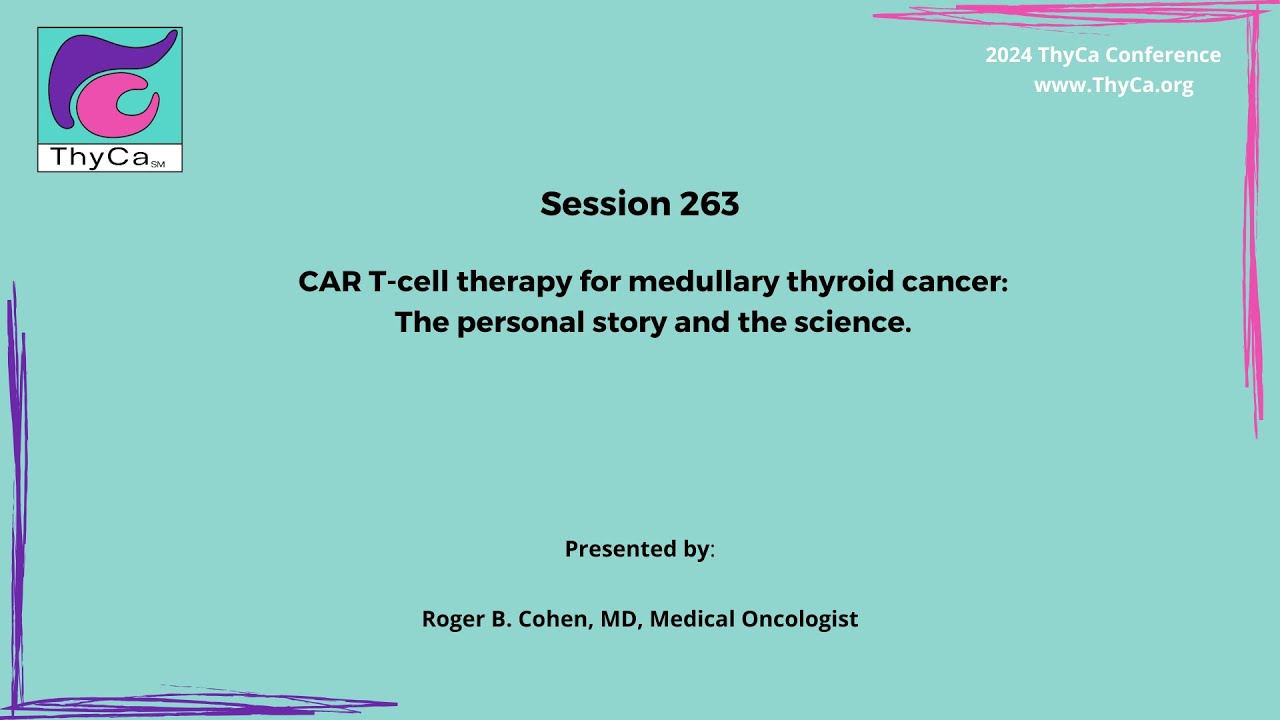 ThyCa SM

2024 ThyCa Conference
www.ThyCa.org

Session 263

CAR T-cell therapy for medullary thyroid cancer: The personal story and the science.

Presented by:

Roger B. Cohen, MD, Medical Oncologist